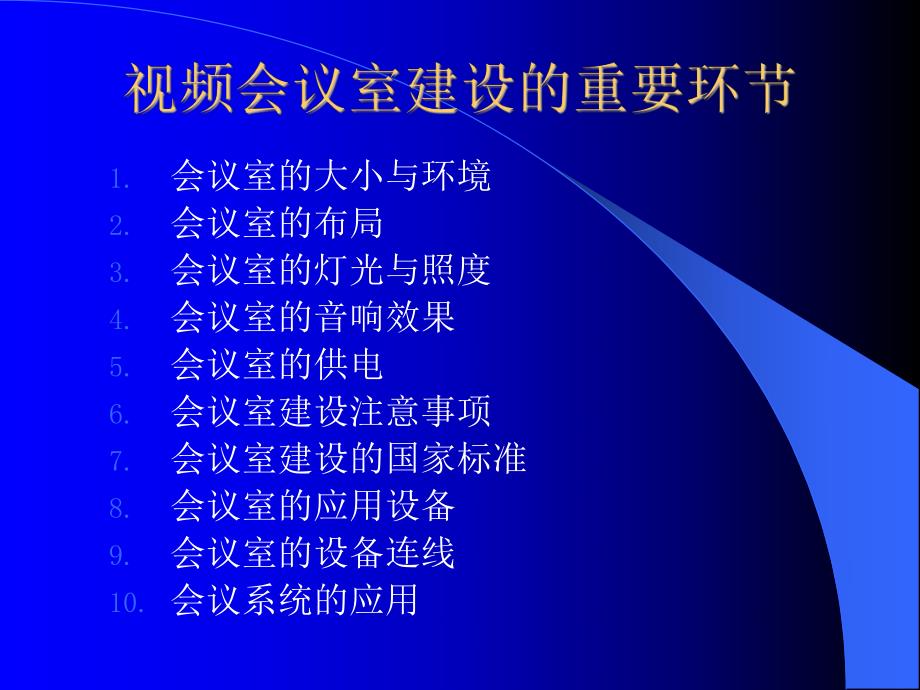 视频会议室建设的重要环节

1. 会议室的大小与环境
2. 会议室的布局
3. 会议室的灯光与照度
4. 会议室的音响效果
5. 会议室的供电
6. 会议室建设注意事项
7. 会议室建设的国家标准
8. 会议室的应用设备
9. 会议室的设备连线
10. 会议系统的应用